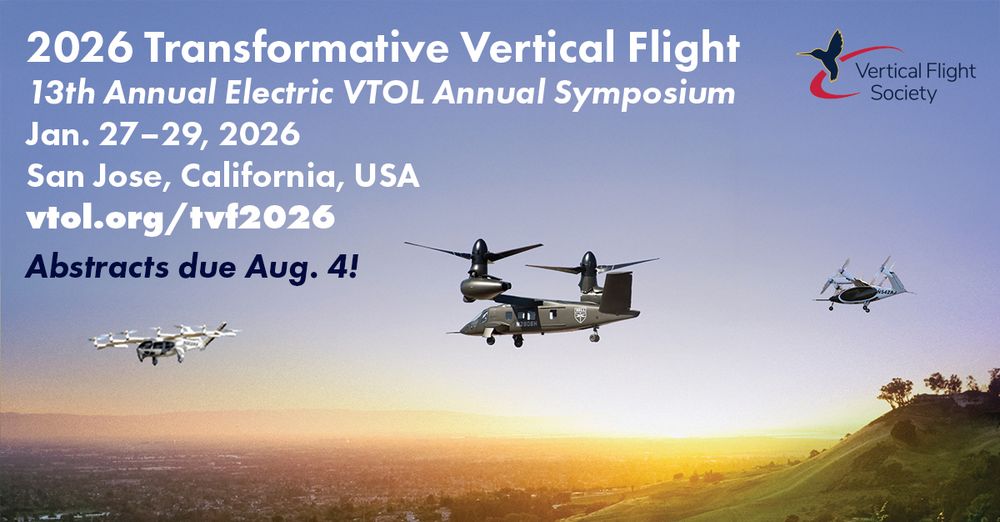 2026 Transformative Vertical Flight
13th Annual Electric VTOL Annual Symposium
Jan. 27–29, 2026
San Jose, California, USA
vtol.org/tvf2026
Abstracts due Aug. 4!

Vertical Flight Society